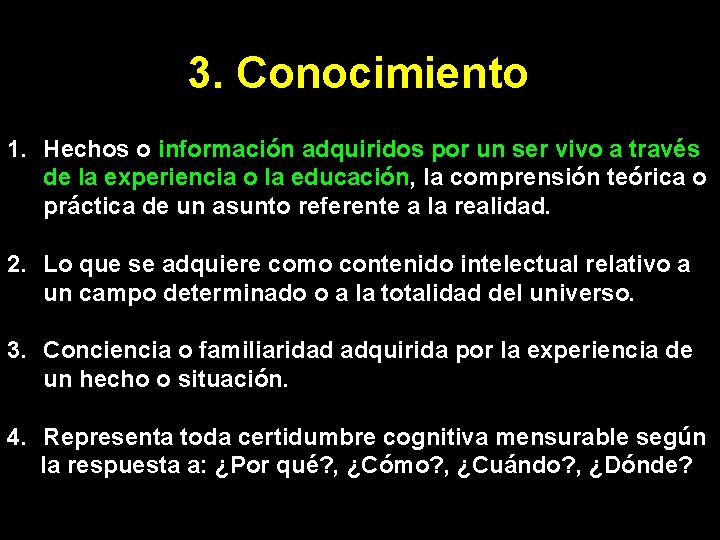 3. Conocimiento

1. Hechos o información adquiridos por un ser vivo a través de la experiencia o la educación, la comprensión teórica o práctica de un asunto referente a la realidad.

2. Lo que se adquiere como contenido intelectual relativo a un campo determinado o a la totalidad del universo.

3. Conciencia o familiaridad adquirida por la experiencia de un hecho o situación.

4. Representa toda certidumbre cognitiva mensurable según la respuesta a: ¿Por qué?, ¿Cómo?, ¿Cuándo?, ¿Dónde?